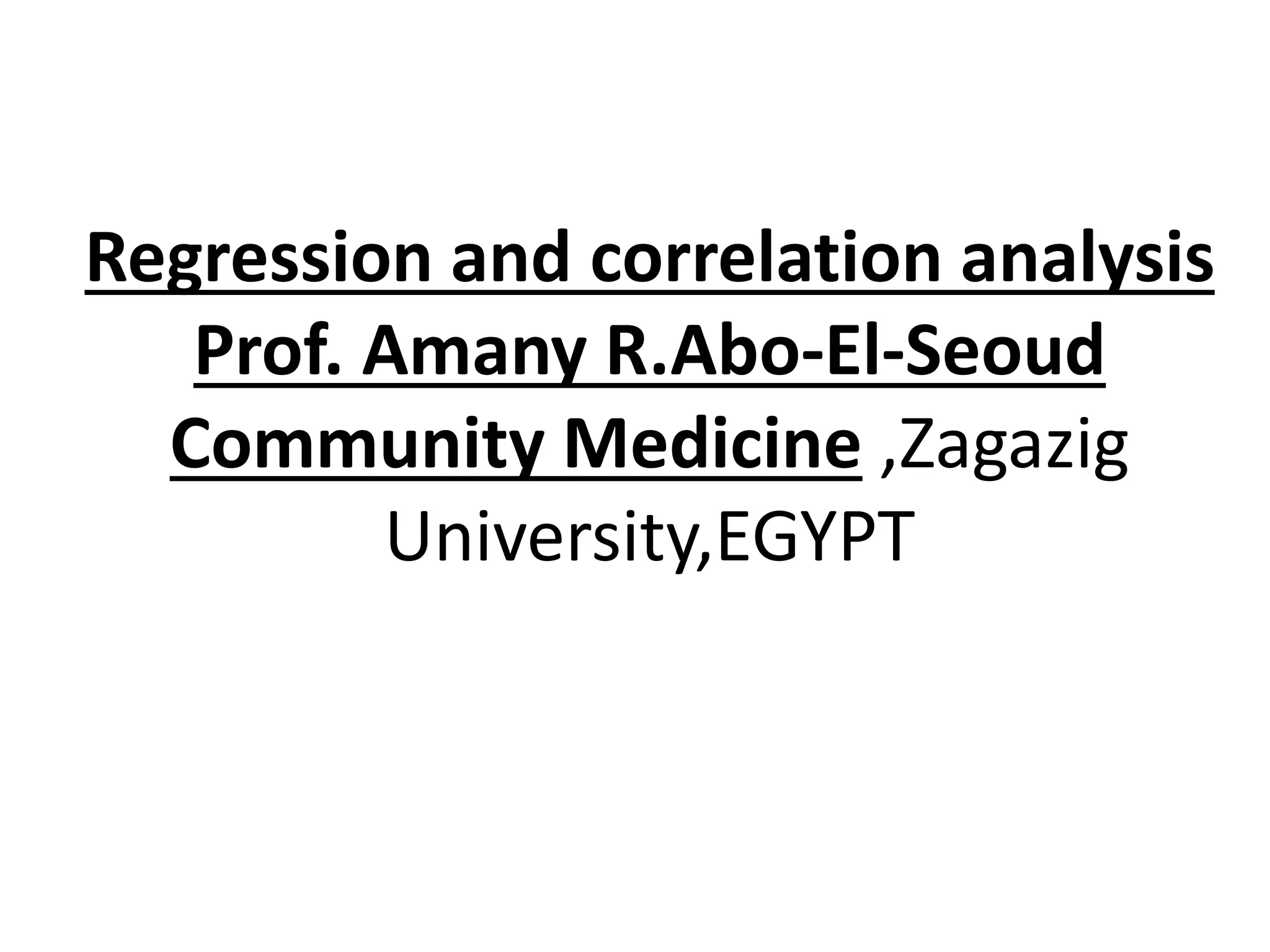 Regression and correlation analysis
Prof. Amany R.Abo-El-Seoud
Community Medicine ,Zagazig University,EGYPT